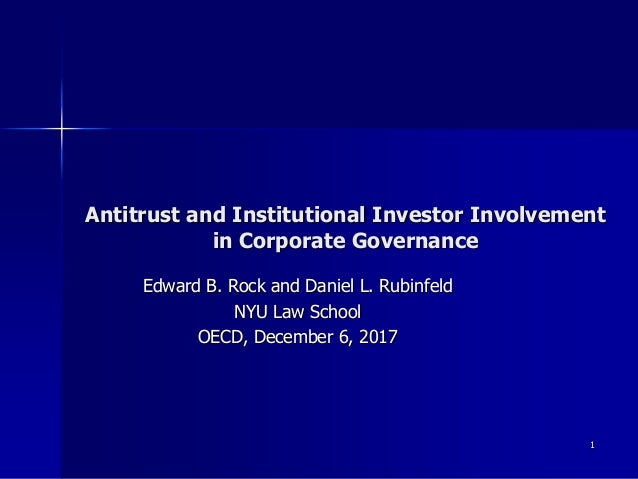 Antitrust and Institutional Investor Involvement in Corporate Governance

Edward B. Rock and Daniel L. Rubinfeld
NYU Law School
OECD, December 6, 2017

1